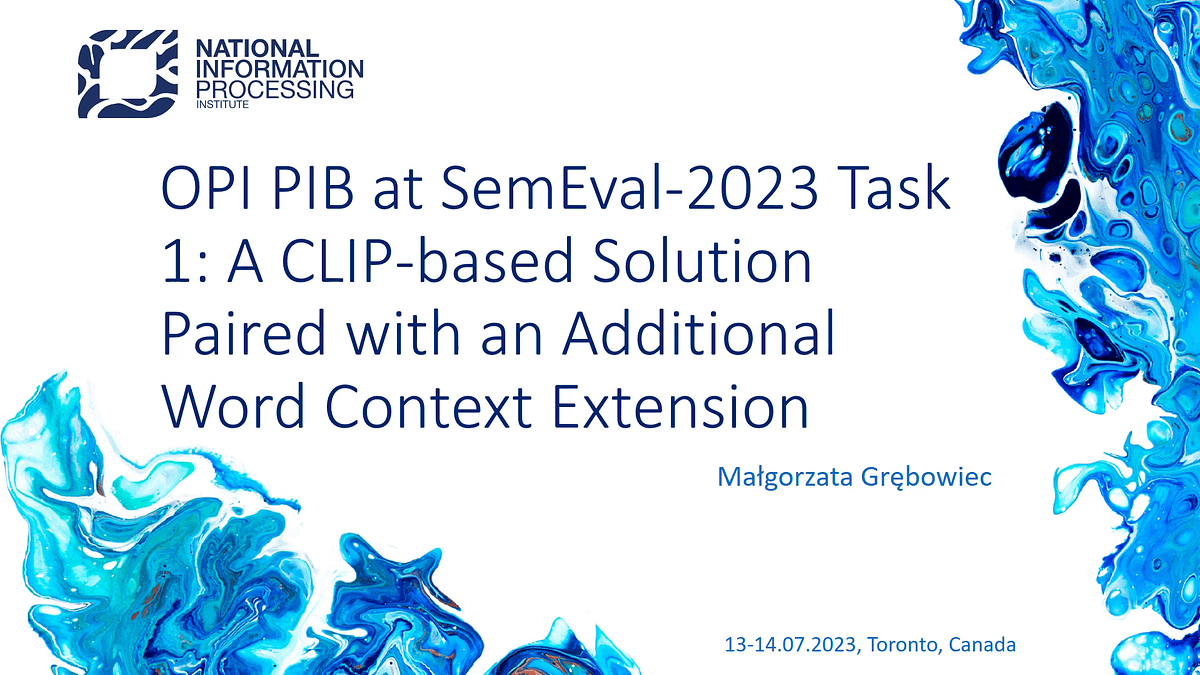 NATIONAL
INFORMATION
PROCESSING
INSTITUTE

OPI PIB at SemEval-2023 Task 1: A CLIP-based Solution Paired with an Additional Word Context Extension

Małgorzata Grębowiec

13-14.07.2023, Toronto, Canada